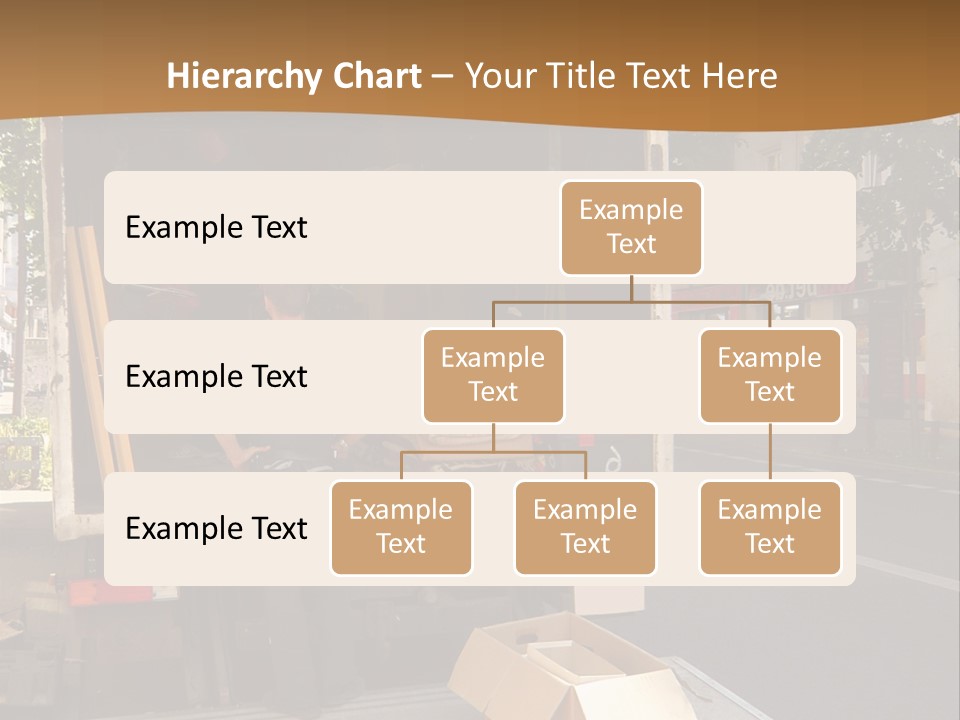 Hierarchy Chart – Your Title Text Here

Example Text

Example Text

Example Text

Example Text

Example Text

Example Text

Example Text

Example Text

Example Text